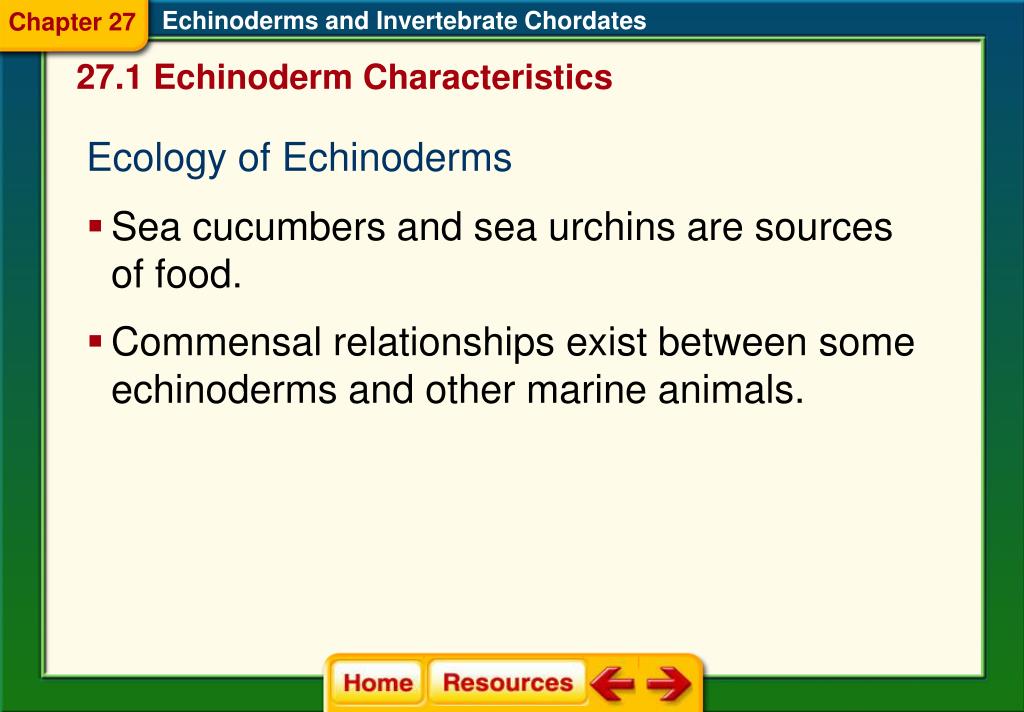 Chapter 27 Echinoderms and Invertebrate Chordates

27.1 Echinoderm Characteristics

Ecology of Echinoderms

▪ Sea cucumbers and sea urchins are sources of food.

▪ Commensal relationships exist between some echinoderms and other marine animals.

Home Resources